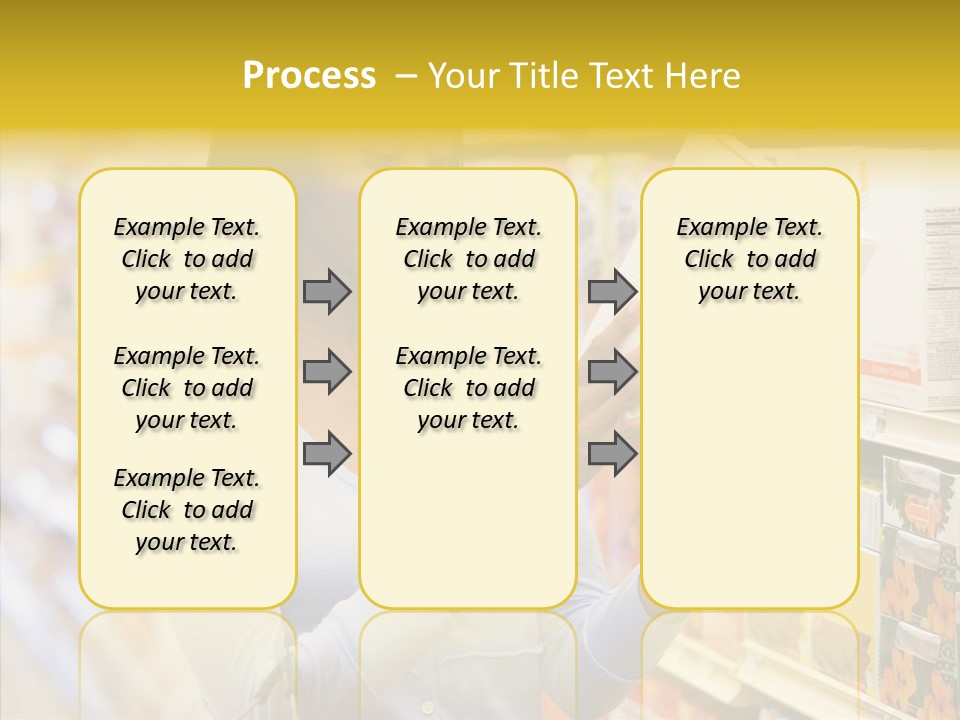 Process – Your Title Text Here

Example Text. Click to add your text.

Example Text. Click to add your text.

Example Text. Click to add your text.

Example Text. Click to add your text.

Example Text. Click to add your text.

Example Text. Click to add your text.